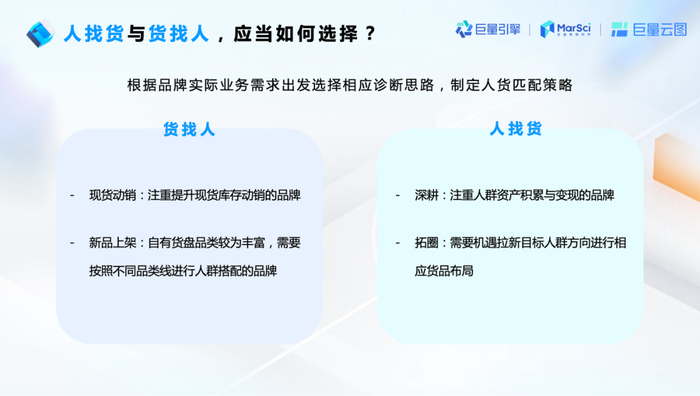 人找货与货找人，应当如何选择？

巨量引擎 | MarSci | 巨量云图

根据品牌实际业务需求出发选择相应诊断思路，制定人货匹配策略

货找人

- 现货动销：注重提升现货库存动销的品牌

- 新品上架：自有货盘品类较为丰富，需要按照不同品类线进行人群搭配的品牌

人找货

- 深耕：注重人群资产积累与变现的品牌

- 拓圈：需要机遇拉新目标人群方向进行相应货品布局